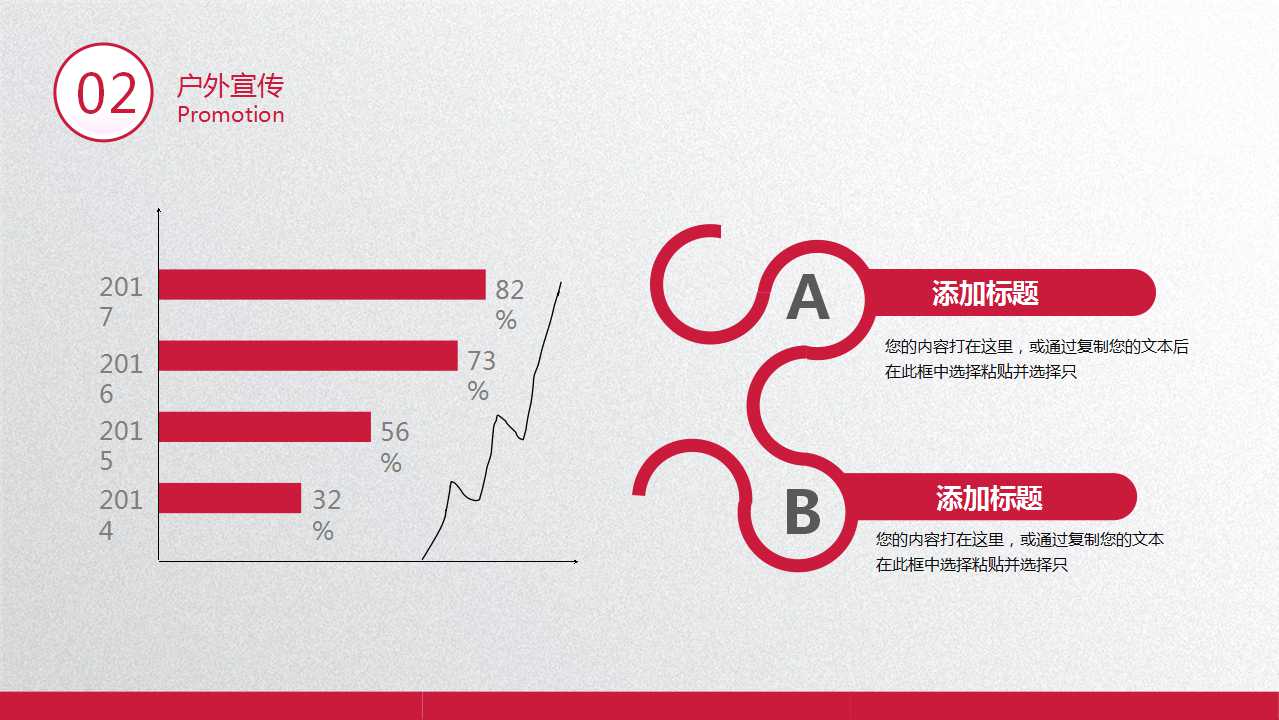 02
户外宣传
Promotion

2017 82%
2016 73%
2015 56%
2014 32%

A
添加标题
您的内容打在这里，或通过复制您的文本后在此框中选择粘贴并选择只

B
添加标题
您的内容打在这里，或通过复制您的文本在此框中选择粘贴并选择只